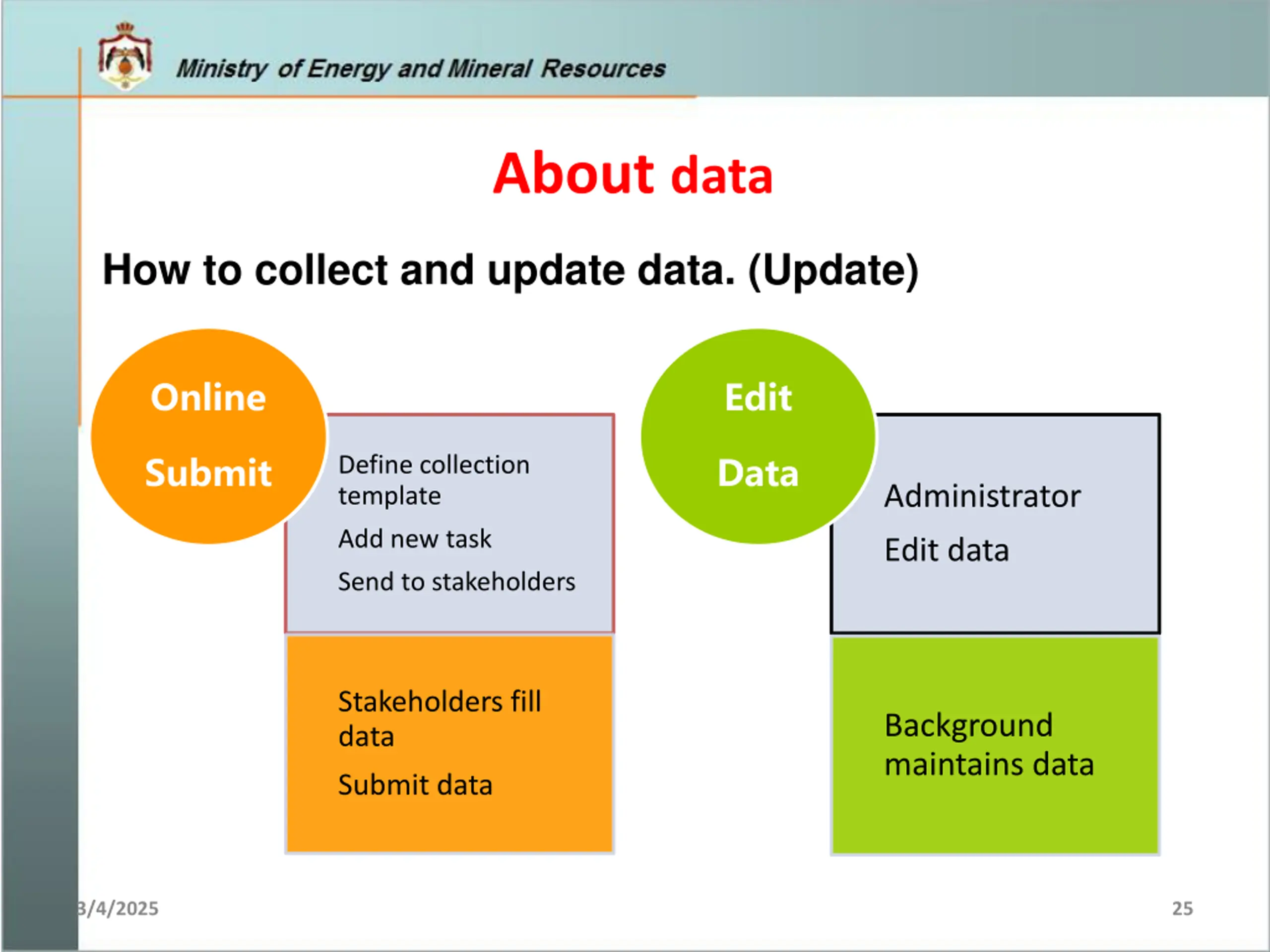 Ministry of Energy and Mineral Resources

About data

How to collect and update data. (Update)

Online

Submit

Define collection template

Add new task

Send to stakeholders

Stakeholders fill data

Submit data

Edit

Data

Administrator

Edit data

Background maintains data

3/4/2025

25